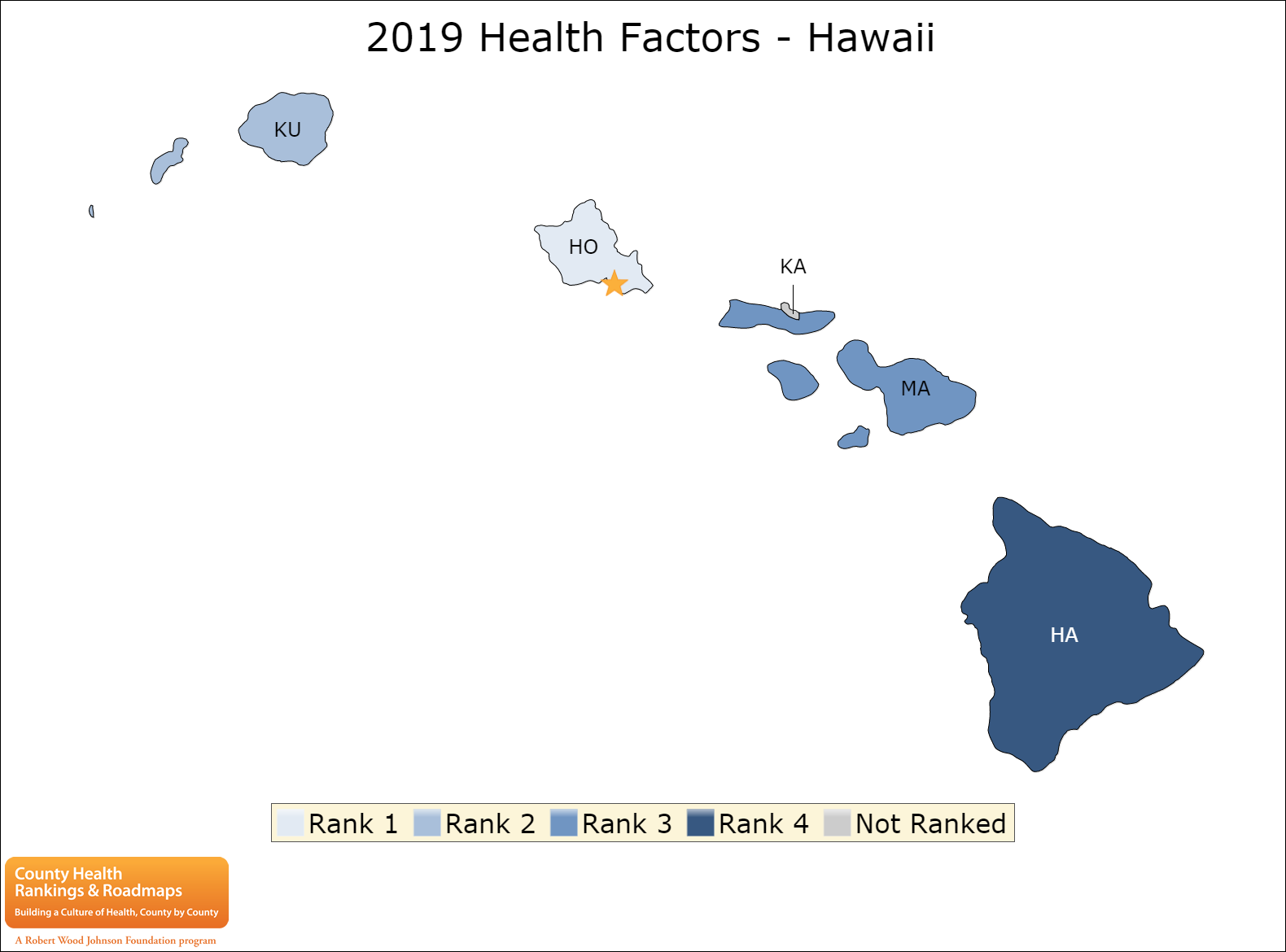 2019 Health Factors - Hawaii

KU

HO

KA

MA

HA

Rank 1 Rank 2 Rank 3 Rank 4 Not Ranked

County Health Rankings & Roadmaps
Building a Culture of Health, County by County
A Robert Wood Johnson Foundation program